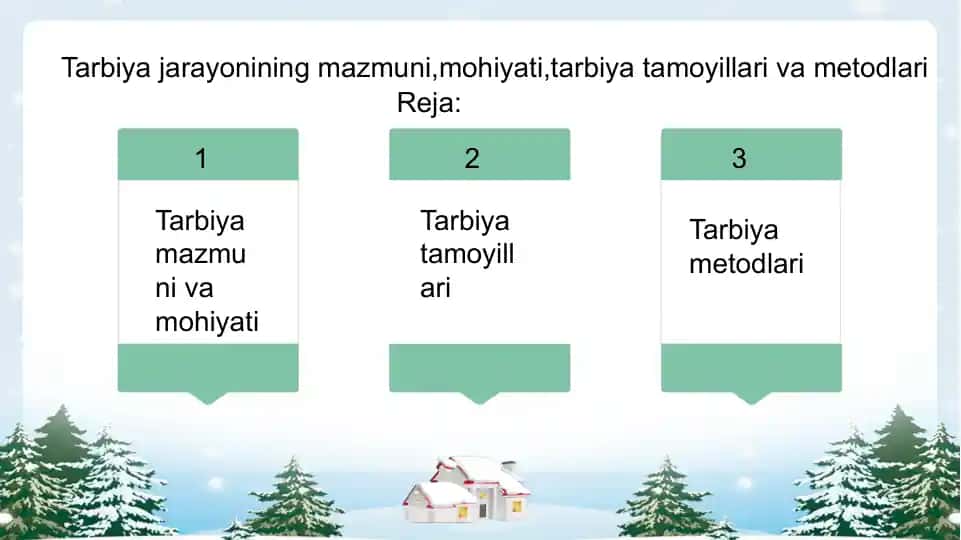 Tarbiya jarayonining mazmuni,mohiyati,tarbiya tamoyillari va metodlari
Reja:

1

Tarbiya mazmuni va mohiyati

2

Tarbiya tamoyillari

3

Tarbiya metodlari